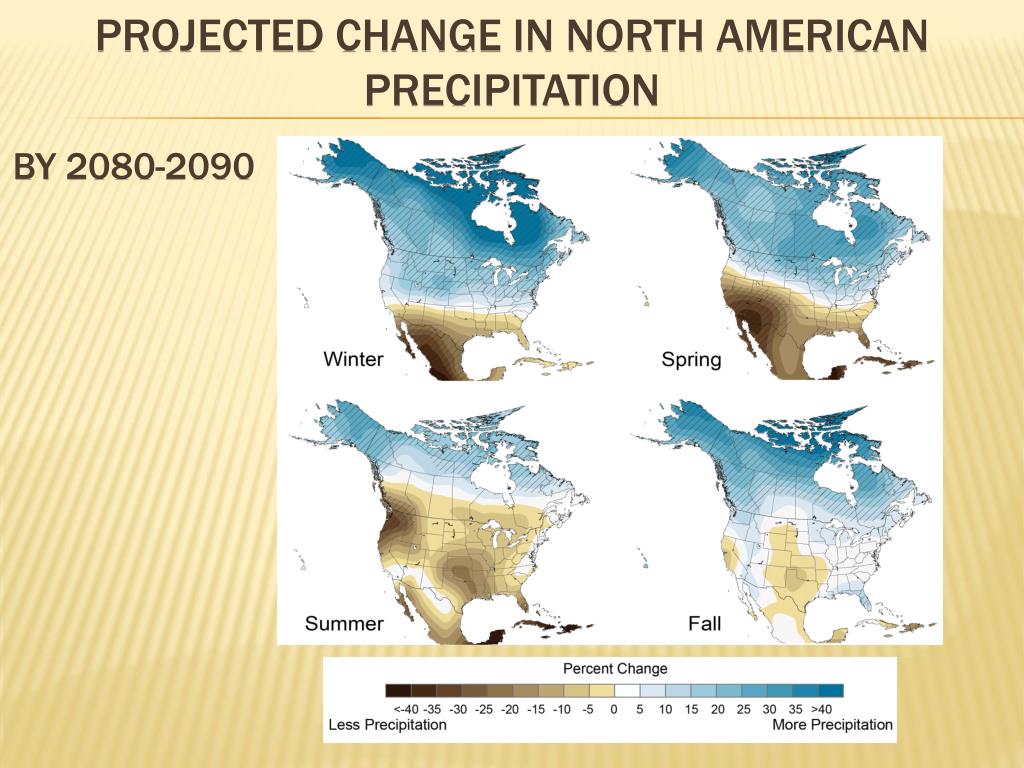 PROJECTED CHANGE IN NORTH AMERICAN PRECIPITATION

BY 2080-2090

Winter

Spring

Summer

Fall

Percent Change

<-40 -35 -30 -25 -20 -15 -10 -5 0 5 10 15 20 25 30 35 >40

Less Precipitation

More Precipitation